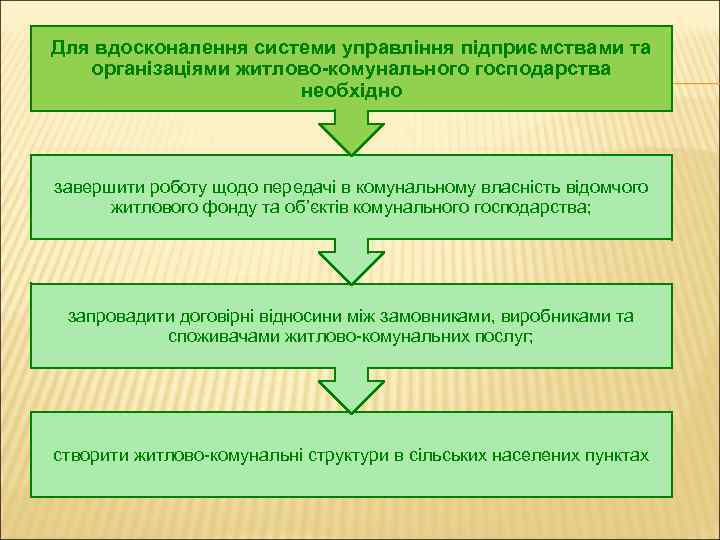 Для вдосконалення системи управління підприємствами та організаціями житлово-комунального господарства необхідно

завершити роботу щодо передачі в комунальному власність відомчого житлового фонду та об'єктів комунального господарства;

запровадити договірні відносини між замовниками, виробниками та споживачами житлово-комунальних послуг;

створити житлово-комунальні структури в сільських населених пунктах